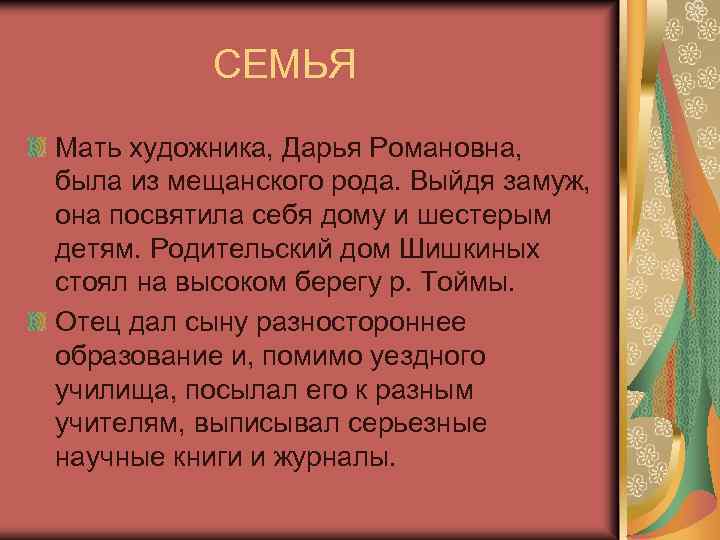 СЕМЬЯ

Мать художника, Дарья Романовна, была из мещанского рода. Выйдя замуж, она посвятила себя дому и шестерым детям. Родительский дом Шишкиных стоял на высоком берегу р. Тоймы.

Отец дал сыну разностороннее образование и, помимо уездного училища, посылал его к разным учителям, выписывал серьезные научные книги и журналы.